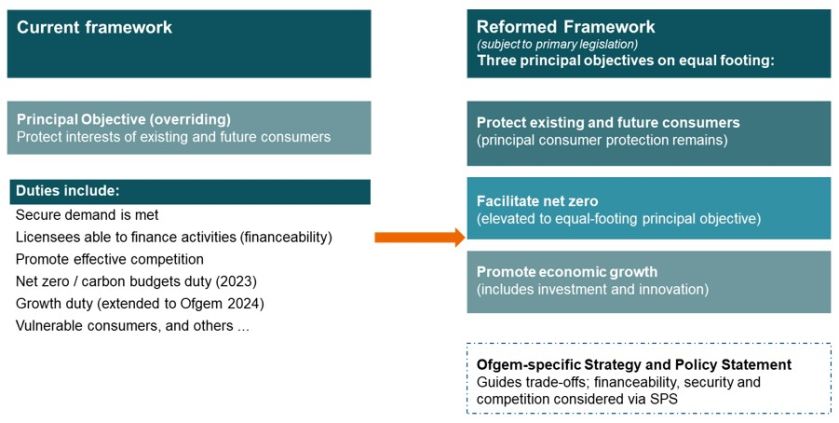 Current framework

Principal Objective (overriding)
Protect interests of existing and future consumers

Duties include:
Secure demand is met
Licensees able to finance activities (financeability)
Promote effective competition
Net zero / carbon budgets duty (2023)
Growth duty (extended to Ofgem 2024)
Vulnerable consumers, and others ...

Reformed Framework
(subject to primary legislation)
Three principal objectives on equal footing:

Protect existing and future consumers
(principal consumer protection remains)

Facilitate net zero
(elevated to equal-footing principal objective)

Promote economic growth
(includes investment and innovation)

Ofgem-specific Strategy and Policy Statement
Guides trade-offs; financeability, security and competition considered via SPS